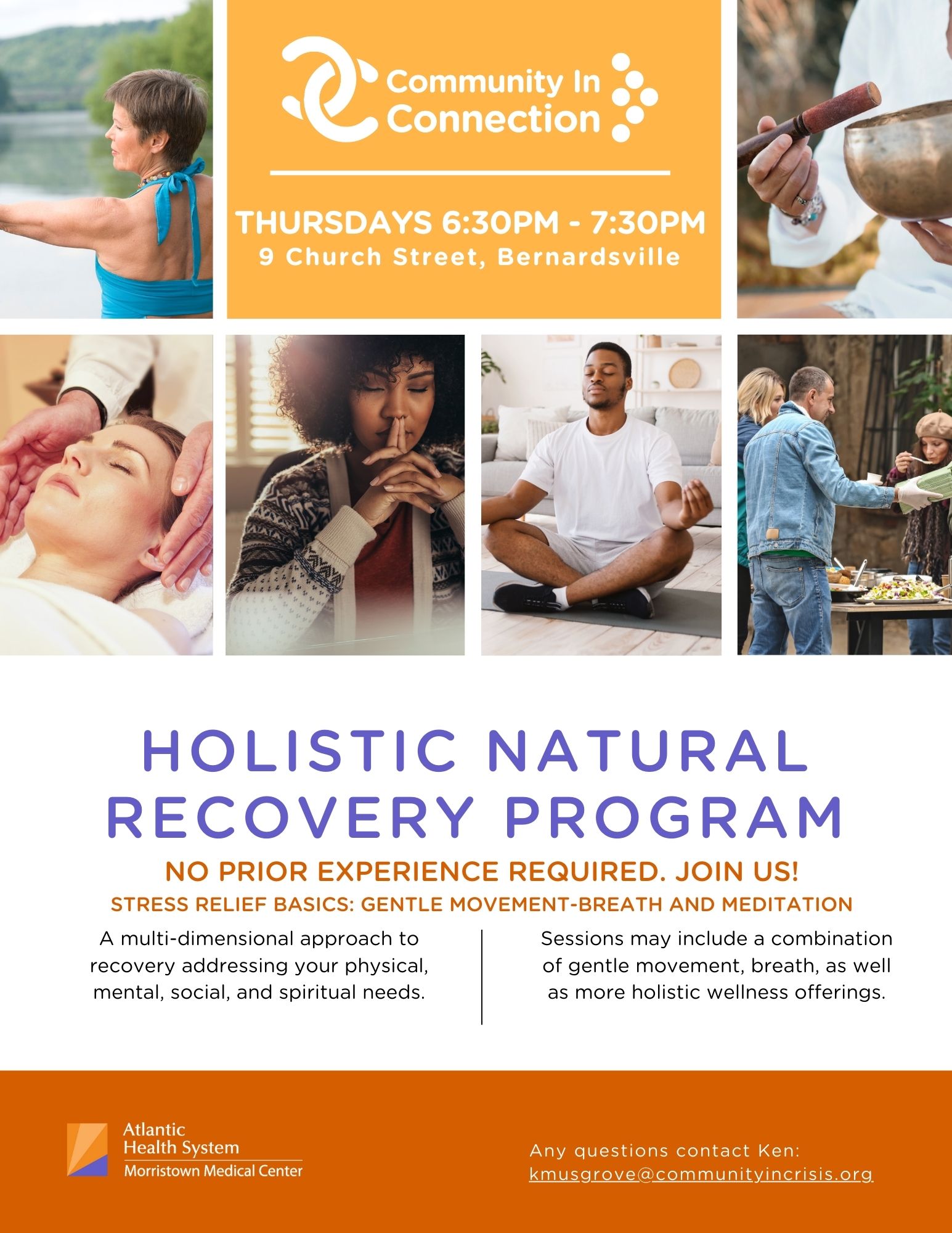 Community In Connection

THURSDAYS 6:30PM - 7:30PM
9 Church Street, Bernardsville

HOLISTIC NATURAL RECOVERY PROGRAM

NO PRIOR EXPERIENCE REQUIRED. JOIN US!

STRESS RELIEF BASICS: GENTLE MOVEMENT-BREATH AND MEDITATION

A multi-dimensional approach to recovery addressing your physical, mental, social, and spiritual needs.

Sessions may include a combination of gentle movement, breath, as well as more holistic wellness offerings.

Atlantic Health System
Morristown Medical Center

Any questions contact Ken:
kmusgrove@communityincrisis.org